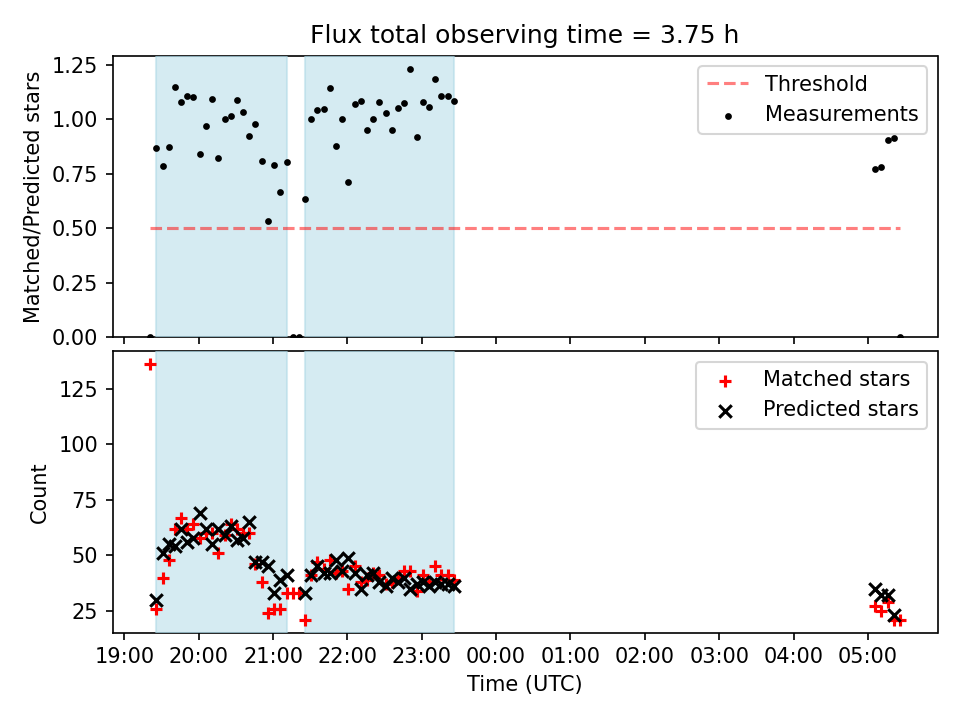 Flux total observing time = 3.75 h

Matched/Predicted stars

1.25
1.00
0.75
0.50
0.25
0.00

Threshold
Measurements

Count

125
100
75
50
25

Matched stars
Predicted stars

19:00 20:00 21:00 22:00 23:00 00:00 01:00 02:00 03:00 04:00 05:00

Time (UTC)